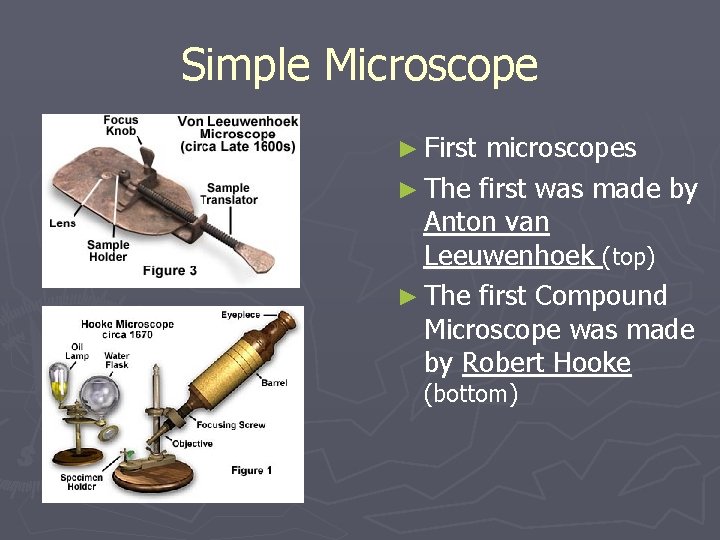 Simple Microscope

Focus Knob

Von Leeuwenhoek Microscope (circa Late 1600s)

Sample Translator

Lens

Sample Holder

Figure 3

Hooke Microscope circa 1670

Eyepiece

Oil Lamp

Water Flask

Barrel

Focusing Screw

Objective

Specimen Holder

Figure 1

► First microscopes

► The first was made by Anton van Leeuwenhoek (top)

► The first Compound Microscope was made by Robert Hooke (bottom)